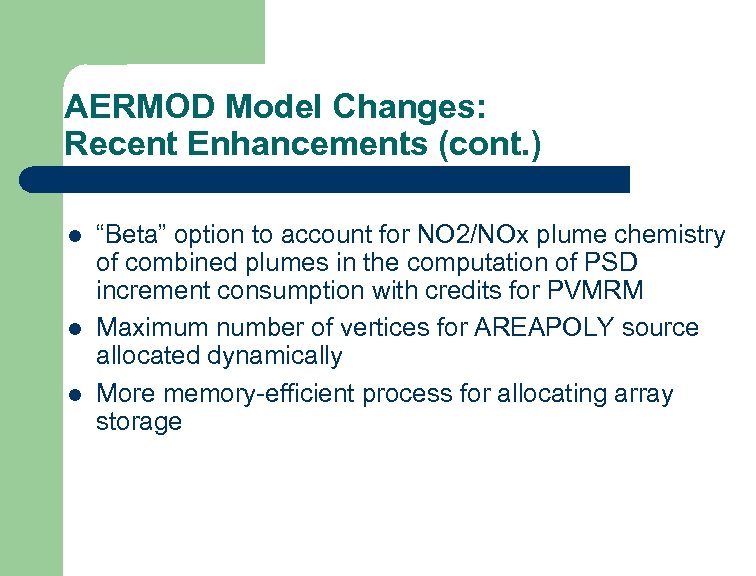 AERMOD Model Changes:
Recent Enhancements (cont.)

- “Beta” option to account for NO2/NOx plume chemistry of combined plumes in the computation of PSD increment consumption with credits for PVMRM
- Maximum number of vertices for AREAPOLY source allocated dynamically
- More memory-efficient process for allocating array storage